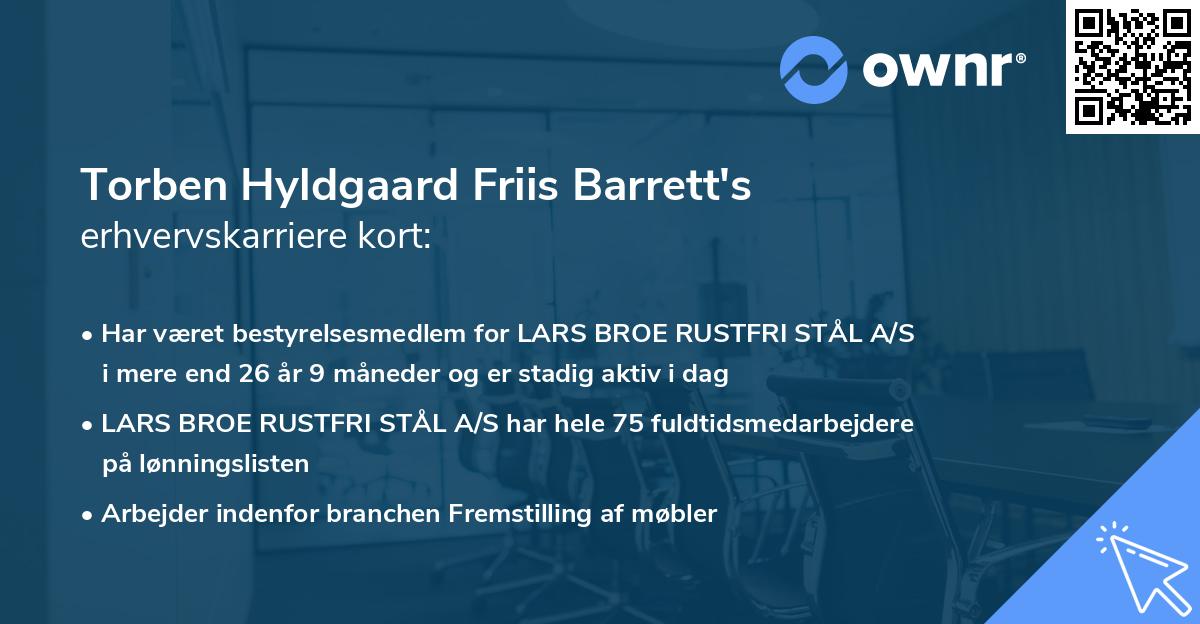 ownr®

Torben Hyldgaard Friis Barrett's erhvervskarriere kort:

• Har været bestyrelsesmedlem for LARS BROE RUSTFRI STÅL A/S i mere end 26 år 9 måneder og er stadig aktiv i dag

• LARS BROE RUSTFRI STÅL A/S har hele 75 fuldtidsmedarbejdere på lønningslisten

• Arbejder indenfor branchen Fremstilling af møbler